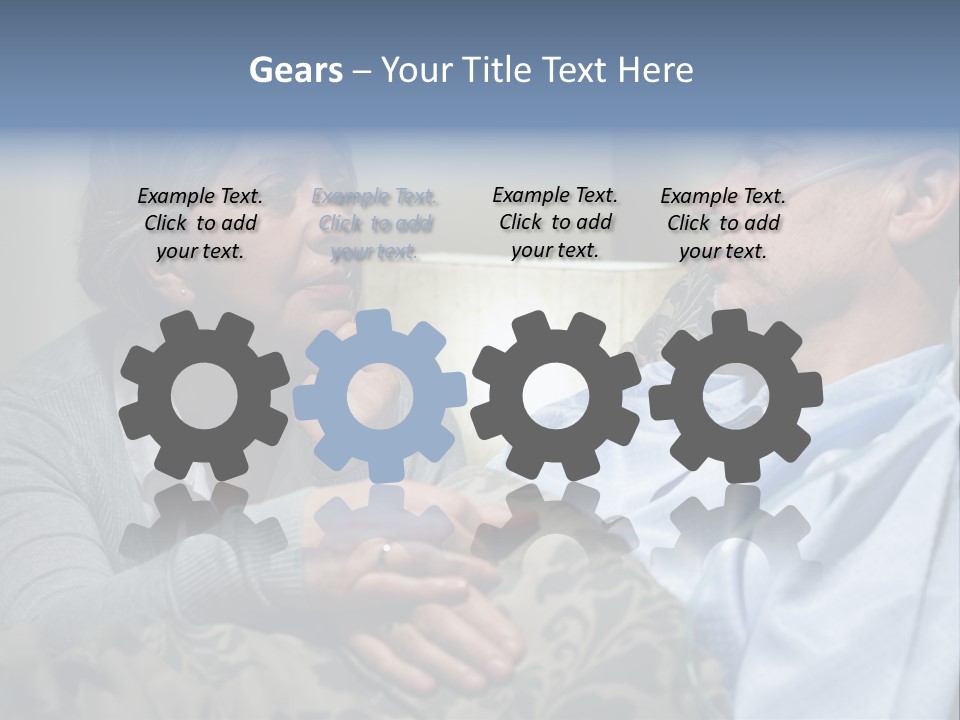 Gears – Your Title Text Here

Example Text. Click to add your text.

Example Text. Click to add your text.

Example Text. Click to add your text.

Example Text. Click to add your text.